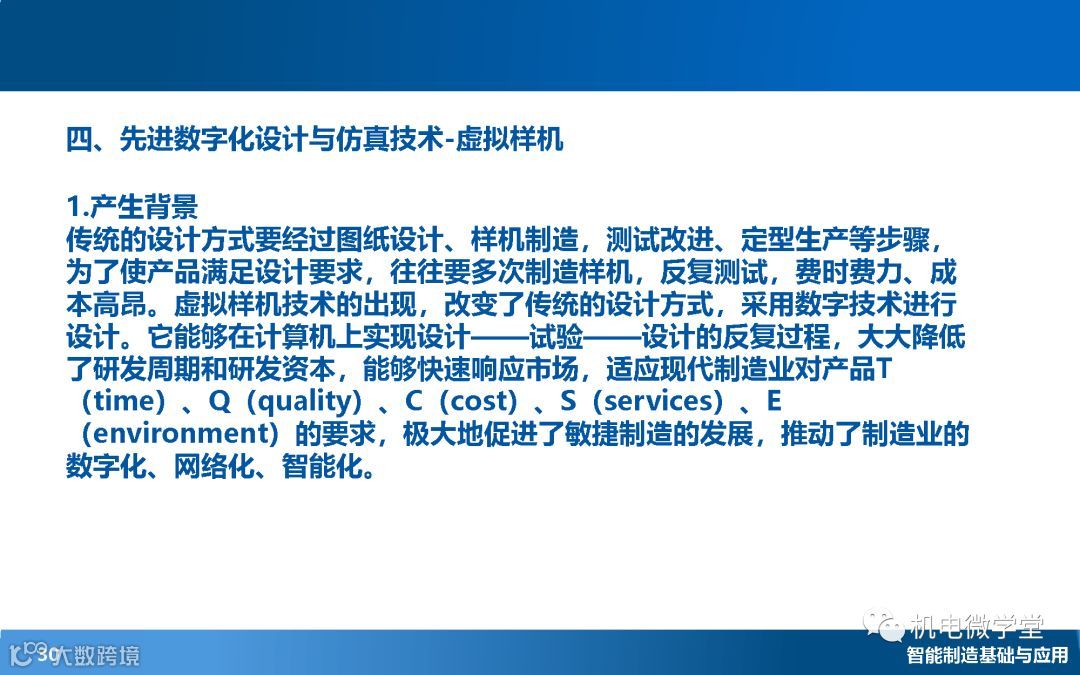 四、先进数字化设计与仿真技术-虚拟样机

1.产生背景
传统的设计方式要经过图纸设计、样机制造，测试改进、定型生产等步骤，为了使产品满足设计要求，往往要多次制造样机，反复测试，费时费力、成本高昂。虚拟样机技术的出现，改变了传统的设计方式，采用数字技术进行设计。它能够在计算机上实现设计——试验——设计的反复过程，大大降低了研发周期和研发资本，能够快速响应市场，适应现代制造业对产品T（time）、Q（quality）、C（cost）、S（services）、E（environment）的要求，极大地促进了敏捷制造的发展，推动了制造业的数字化、网络化、智能化。

机电微学堂

30 大数跨境

智能制造基础与应用